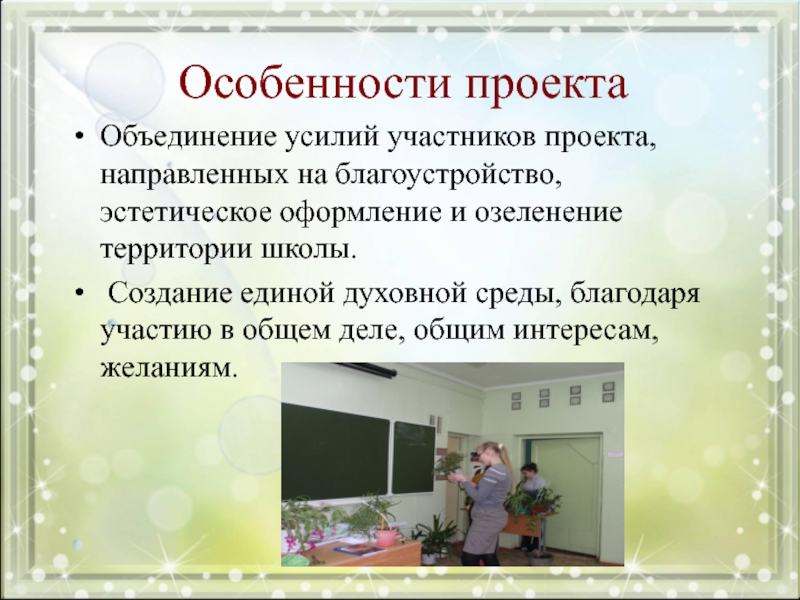 Особенности проекта

• Объединение усилий участников проекта, направленных на благоустройство, эстетическое оформление и озеленение территории школы.

• Создание единой духовной среды, благодаря участию в общем деле, общим интересам, желаниям.